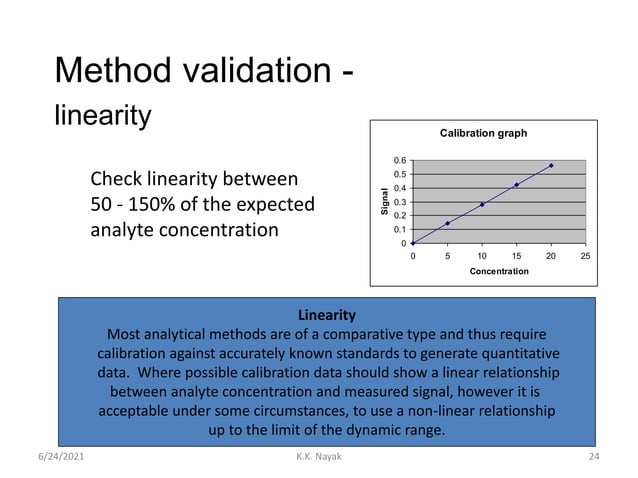 Method validation - linearity

Check linearity between 50 - 150% of the expected analyte concentration

Calibration graph

Signal

0.6
0.5
0.4
0.3
0.2
0.1
0

0 5 10 15 20 25

Concentration

Linearity
Most analytical methods are of a comparative type and thus require calibration against accurately known standards to generate quantitative data. Where possible calibration data should show a linear relationship between analyte concentration and measured signal, however it is acceptable under some circumstances, to use a non-linear relationship up to the limit of the dynamic range.

6/24/2021 K.K. Nayak 24